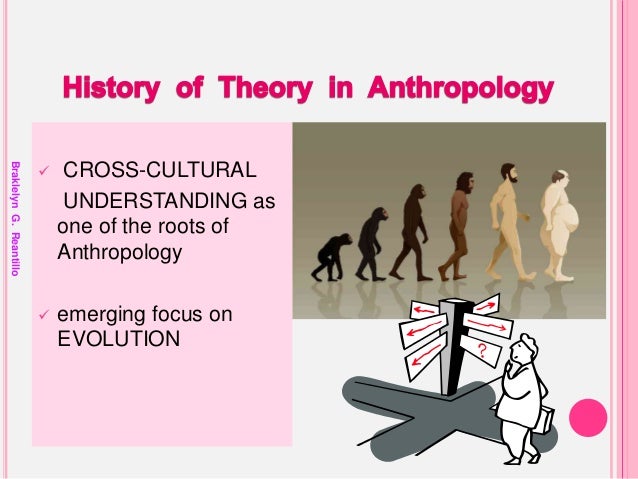 History of Theory in Anthropology

Braklelyn G. Reantillo

✓ CROSS-CULTURAL UNDERSTANDING as one of the roots of Anthropology

✓ emerging focus on EVOLUTION

?